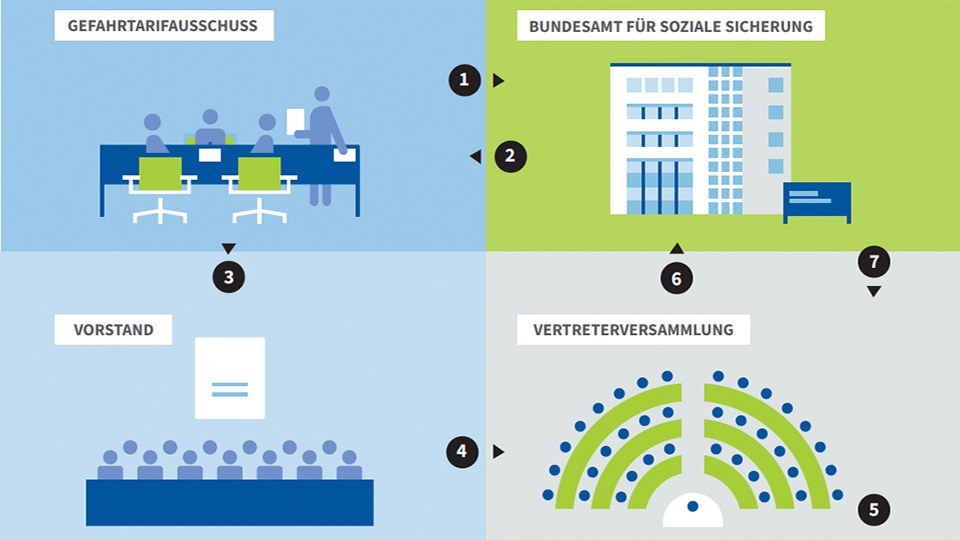 GEFAHRTARIFAUSSCHUSS

BUNDESAMT FÜR SOZIALE SICHERUNG

1

2

3

6

7

VORSTAND

VERTRETERVERSAMMLUNG

4

5